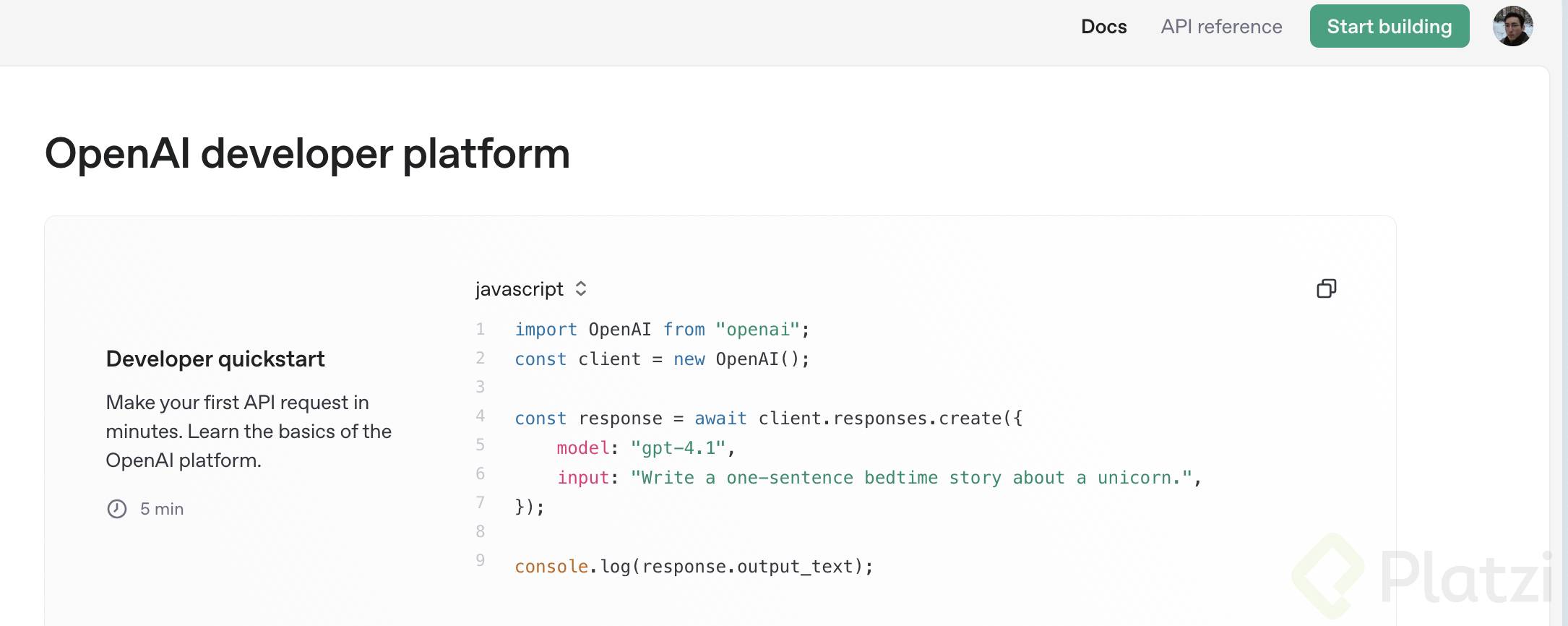 Docs API reference Start building

OpenAI developer platform

Developer quickstart

Make your first API request in minutes. Learn the basics of the OpenAI platform.

5 min

javascript

1 import OpenAI from "openai";
2 const client = new OpenAI();
3
4 const response = await client.responses.create({
5     model: "gpt-4.1",
6     input: "Write a one-sentence bedtime story about a unicorn.",
7 });
8
9 console.log(response.output_text);

Platzi